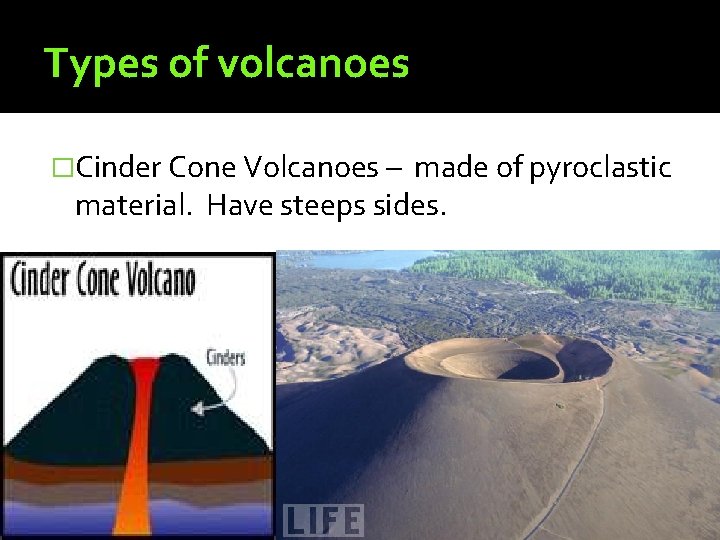 Types of volcanoes

□Cinder Cone Volcanoes – made of pyroclastic material. Have steeps sides.

Cinder Cone Volcano

Cinders

LIFE